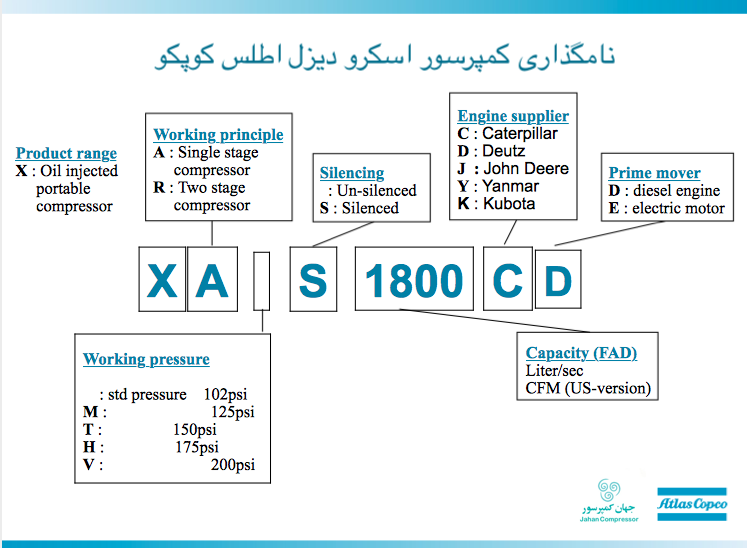 نامگذاری کمپرسور اسکرو دیزل اطلس کوپکو

Product range
X : Oil injected portable compressor

Working principle
A : Single stage compressor
R : Two stage compressor

Silencing
: Un-silenced
S : Silenced

Engine supplier
C : Caterpillar
D : Deutz
J : John Deere
Y : Yanmar
K : Kubota

Prime mover
D : diesel engine
E : electric motor

X A S 1800 C D

Working pressure
: std pressure 102psi
M : 125psi
T : 150psi
H : 175psi
V : 200psi

Capacity (FAD)
Liter/sec
CFM (US-version)

جهان کمپرسور
Jahan Compressor

Atlas Copco